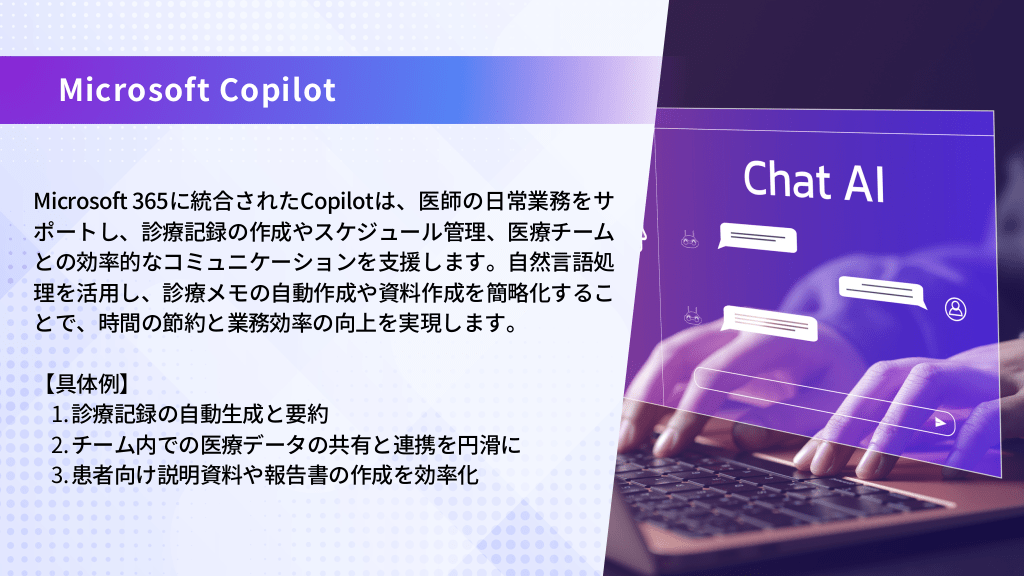 Microsoft Copilot

Microsoft 365に統合されたCopilotは、医師の日常業務をサポートし、診療記録の作成やスケジュール管理、医療チームとの効率的なコミュニケーションを支援します。自然言語処理を活用し、診療メモの自動作成や資料作成を簡略化することで、時間の節約と業務効率の向上を実現します。

【具体例】
1. 診療記録の自動生成と要約
2. チーム内での医療データの共有と連携を円滑に
3. 患者向け説明資料や報告書の作成を効率化

Chat AI